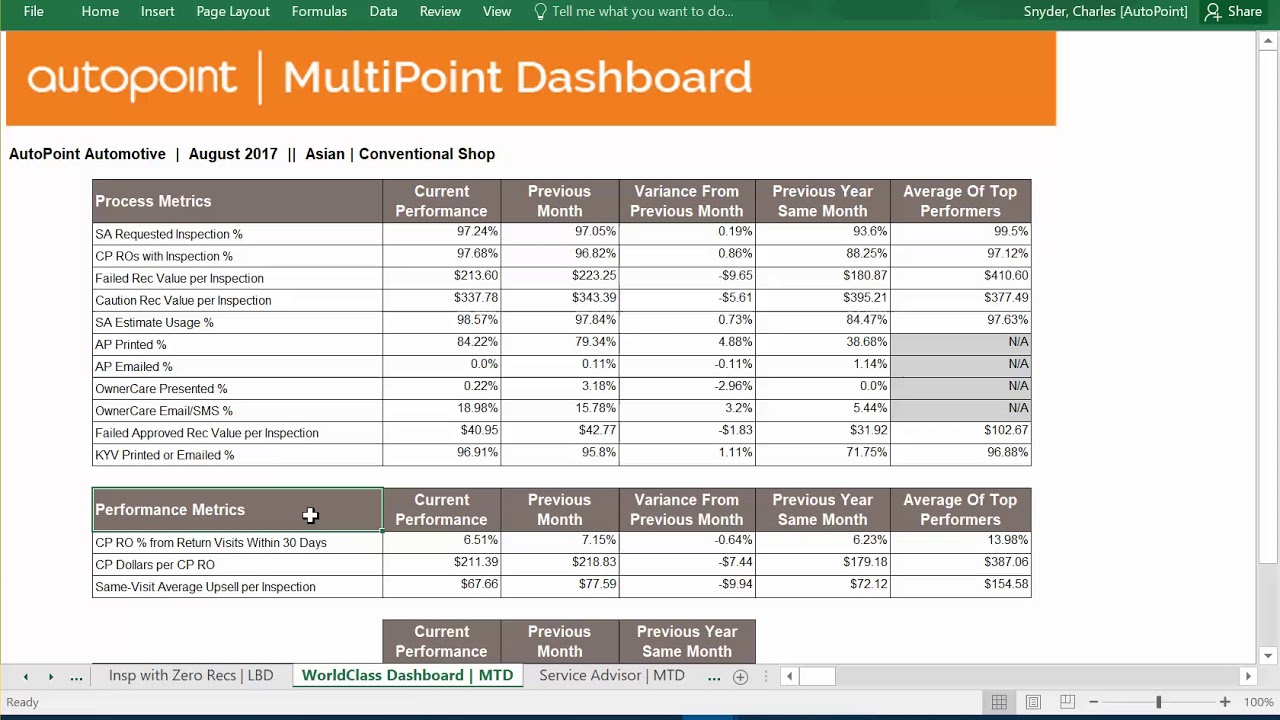 File Home Insert Page Layout Formulas Data Review View Tell me what you want to do... Snyder, Charles [AutoPoint] Share

autopoint | MultiPoint Dashboard

AutoPoint Automotive | August 2017 || Asian | Conventional Shop

| Process Metrics | Current Performance | Previous Month | Variance From Previous Month | Previous Year Same Month | Average Of Top Performers |
|---|---|---|---|---|---|
| SA Requested Inspection % | 97.24% | 97.05% | 0.19% | 93.6% | 99.5% |
| CP ROs with Inspection % | 97.68% | 96.82% | 0.86% | 88.25% | 97.12% |
| Failed Rec Value per Inspection | $213.60 | $223.25 | -$9.65 | $180.87 | $410.60 |
| Caution Rec Value per Inspection | $337.78 | $343.39 | -$5.61 | $395.21 | $377.49 |
| SA Estimate Usage % | 98.57% | 97.84% | 0.73% | 84.47% | 97.63% |
| AP Printed % | 84.22% | 79.34% | 4.88% | 38.68% | N/A |
| AP Emailed % | 0.0% | 0.11% | -0.11% | 1.14% | N/A |
| OwnerCare Presented % | 0.22% | 3.18% | -2.96% | 0.0% | N/A |
| OwnerCare Email/SMS % | 18.98% | 15.78% | 3.2% | 5.44% | N/A |
| Failed Approved Rec Value per Inspection | $40.95 | $42.77 | -$1.83 | $31.92 | $102.67 |
| KYV Printed or Emailed % | 96.91% | 95.8% | 1.11% | 71.75% | 96.88% |

| Performance Metrics | Current Performance | Previous Month | Variance From Previous Month | Previous Year Same Month | Average Of Top Performers |
|---|---|---|---|---|---|
| CP RO % from Return Visits Within 30 Days | 6.51% | 7.15% | -0.64% | 6.23% | 13.98% |
| CP Dollars per CP RO | $211.39 | $218.83 | -$7.44 | $179.18 | $387.06 |
| Same-Visit Average Upsell per Inspection | $67.66 | $77.59 | -$9.94 | $72.12 | $154.58 |

| Current Performance | Previous Month | Previous Year Same Month |
|---|---|---|

... Insp with Zero Recs | LBD WorldClass Dashboard | MTD Service Advisor | MTD ...

Ready 100%